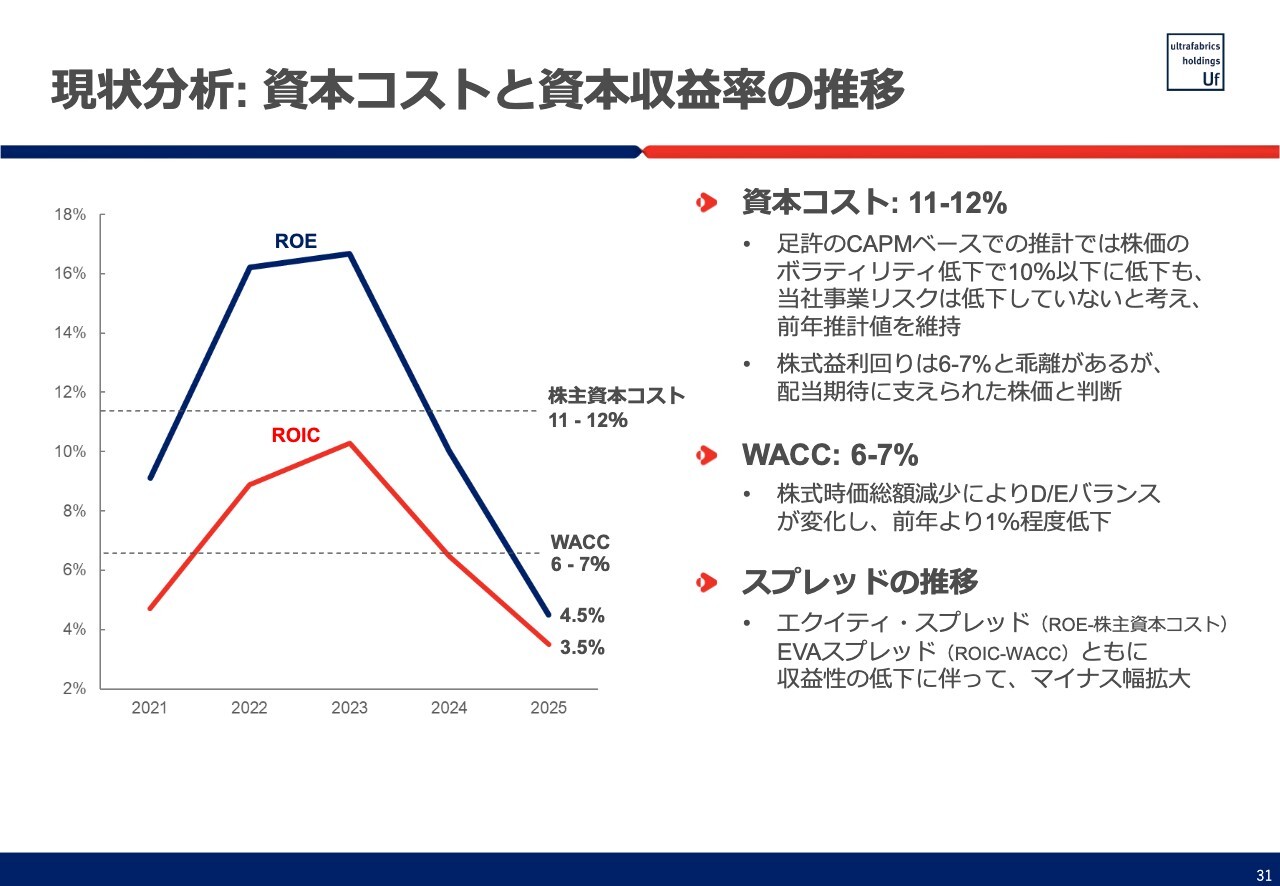 現状分析: 資本コストと資本収益率の推移

ultrafabrics holdings Uf

18%
16%
14%
12%
10%
8%
6%
4%
2%

ROE
ROIC
株主資本コスト 11 - 12%
WACC 6 - 7%
4.5%
3.5%

2021 2022 2023 2024 2025

資本コスト: 11-12%
• 足許のCAPMベースでの推計では株価のボラティリティ低下で10%以下に低下も、当社事業リスクは低下していないと考え、前年推計値を維持
• 株式益利回りは6-7%と乖離があるが、配当期待に支えられた株価と判断

WACC: 6-7%
• 株式時価総額減少によりD/Eバランスが変化し、前年より1%程度低下

スプレッドの推移
• エクイティ・スプレッド（ROE-株主資本コスト）EVAスプレッド（ROIC-WACC）ともに収益性の低下に伴って、マイナス幅拡大

31